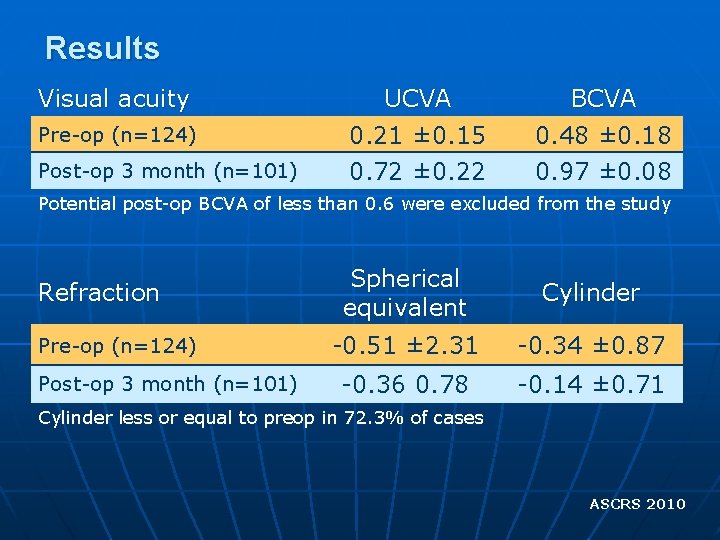 Results

| Visual acuity | UCVA | BCVA |
|---|---|---|
| Pre-op (n=124) | 0.21 ±0.15 | 0.48 ±0.18 |
| Post-op 3 month (n=101) | 0.72 ±0.22 | 0.97 ±0.08 |

Potential post-op BCVA of less than 0.6 were excluded from the study

| Refraction | Spherical equivalent | Cylinder |
|---|---|---|
| Pre-op (n=124) | -0.51 ±2.31 | -0.34 ±0.87 |
| Post-op 3 month (n=101) | -0.36 0.78 | -0.14 ±0.71 |

Cylinder less or equal to preop in 72.3% of cases

ASCRS 2010